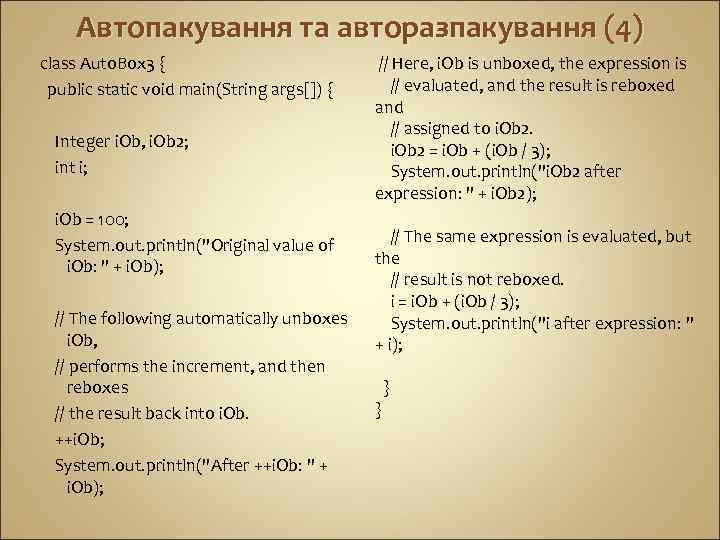 Автопакування та авторазпакування (4)

class AutoBox3 {
public static void main(String args[]) {

Integer iOb, iOb2;
int i;

iOb = 100;
System.out.println("Original value of iOb: " + iOb);

// The following automatically unboxes iOb,
// performs the increment, and then reboxes
// the result back into iOb.
++iOb;
System.out.println("After ++iOb: " + iOb);

// Here, iOb is unboxed, the expression is
// evaluated, and the result is reboxed and
// assigned to iOb2.
iOb2 = iOb + (iOb / 3);
System.out.println("iOb2 after expression: " + iOb2);

// The same expression is evaluated, but the
// result is not reboxed.
i = iOb + (iOb / 3);
System.out.println("i after expression: " + i);

}
}